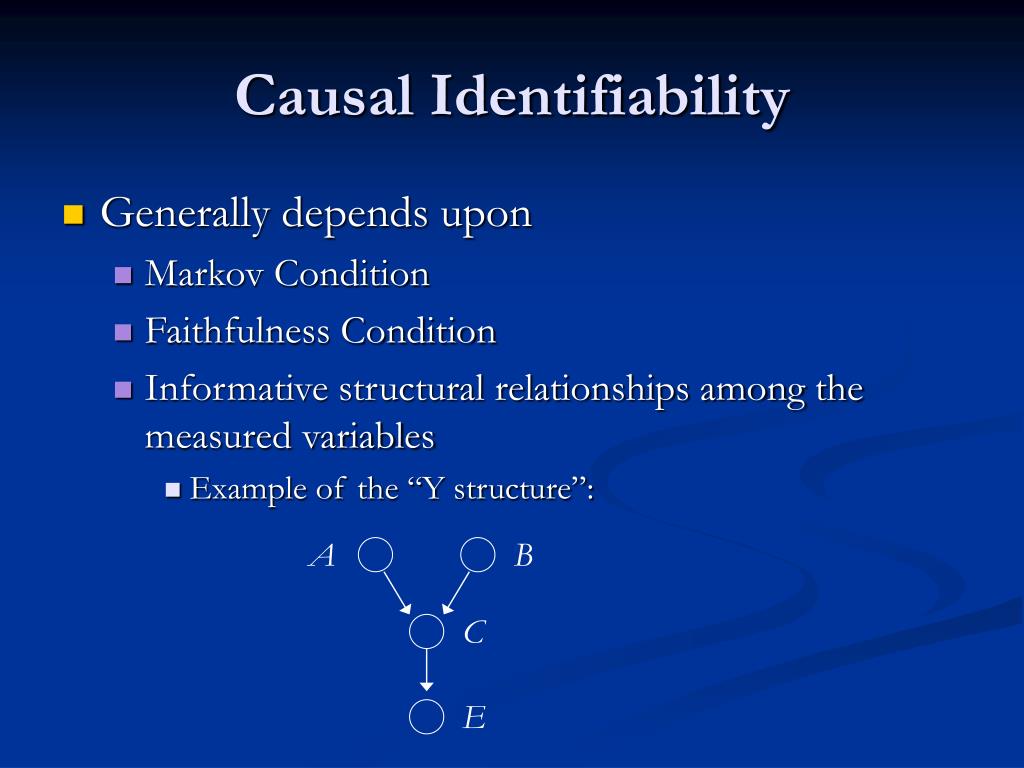 Causal Identifiability

Generally depends upon

Markov Condition

Faithfulness Condition

Informative structural relationships among the measured variables

Example of the “Y structure”:

A

B

C

E